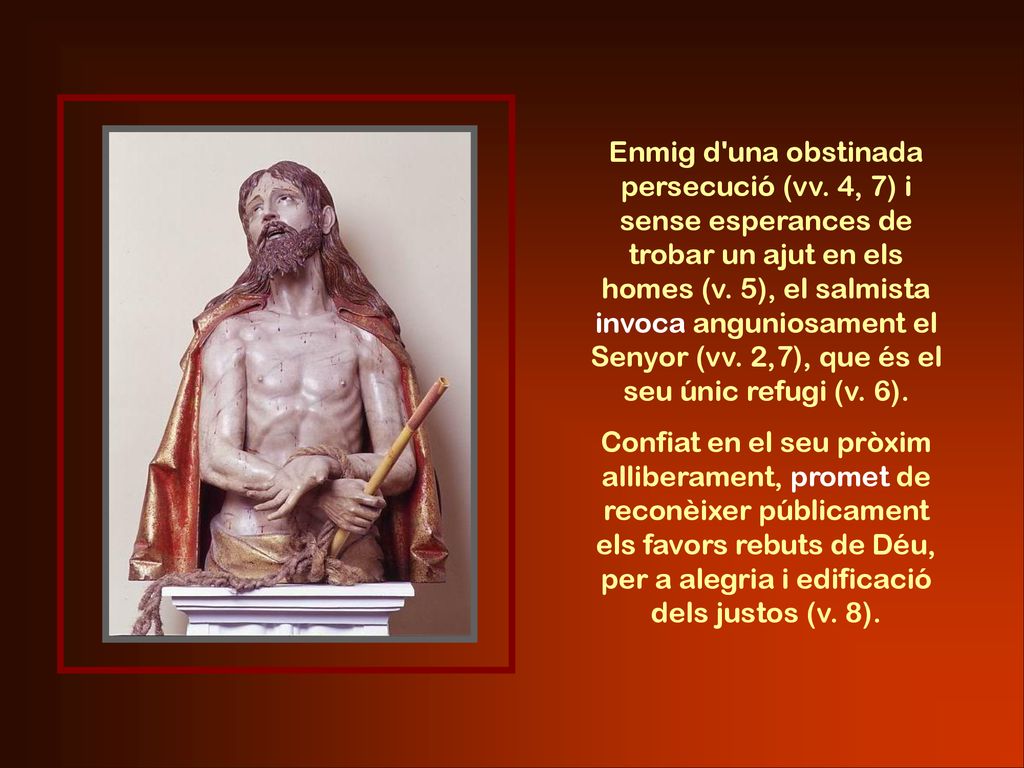 Enmig d'una obstinada persecució (vv. 4, 7) i sense esperances de trobar un ajut en els homes (v. 5), el salmista invoca anguniosament el Senyor (vv. 2,7), que és el seu únic refugi (v. 6).

Confiat en el seu pròxim alliberament, promet de reconèixer públicament els favors rebuts de Déu, per a alegria i edificació dels justos (v. 8).